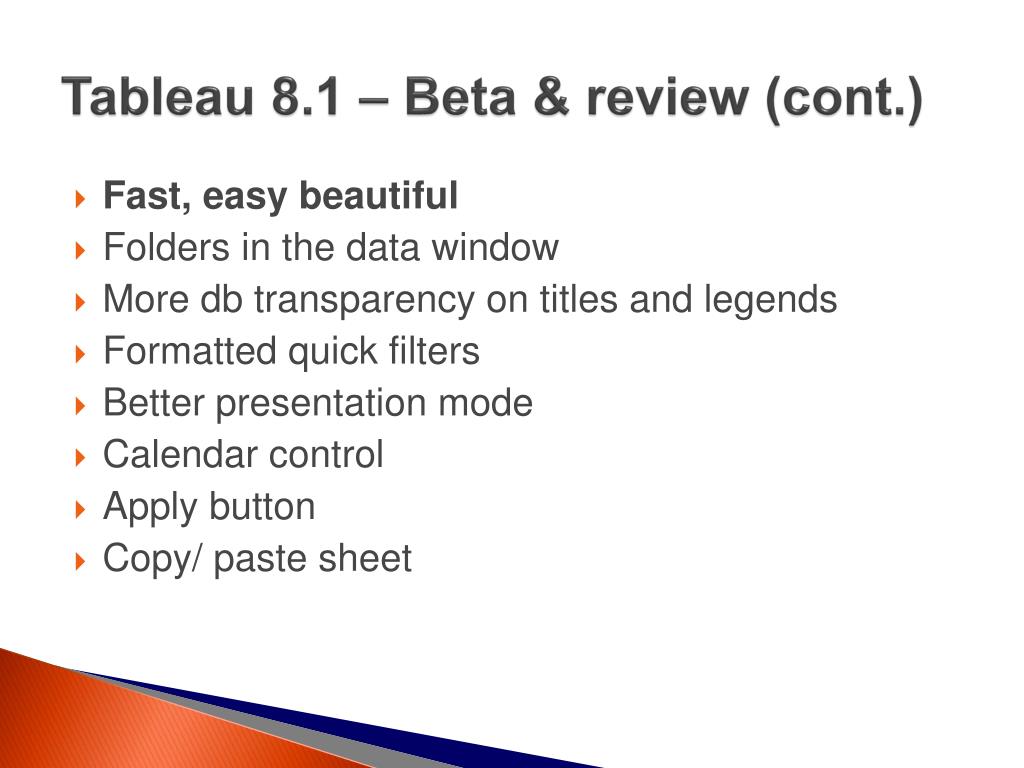 Tableau 8.1 – Beta & review (cont.)

Fast, easy beautiful
Folders in the data window
More db transparency on titles and legends
Formatted quick filters
Better presentation mode
Calendar control
Apply button
Copy/ paste sheet